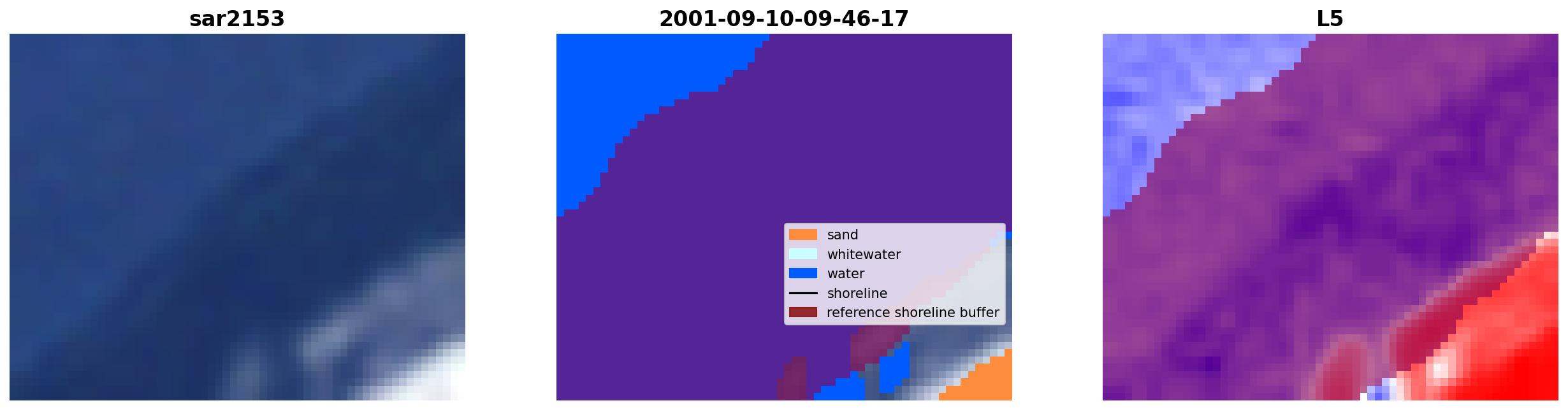 sar2153

2001-09-10-09-46-17

sand
whitewater
water
shoreline
reference shoreline buffer

L5